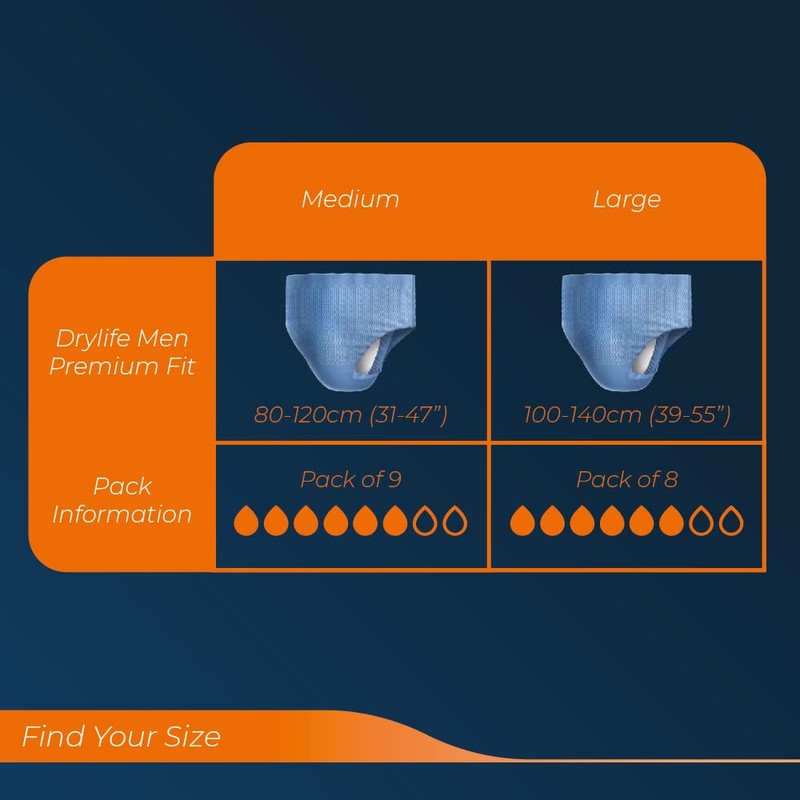 | | Medium | Large |
|---|---|---|
| Drylife Men Premium Fit | 80-120cm (31-47") | 100-140cm (39-55") |
| Pack Information | Pack of 9 | Pack of 8 |

Find Your Size